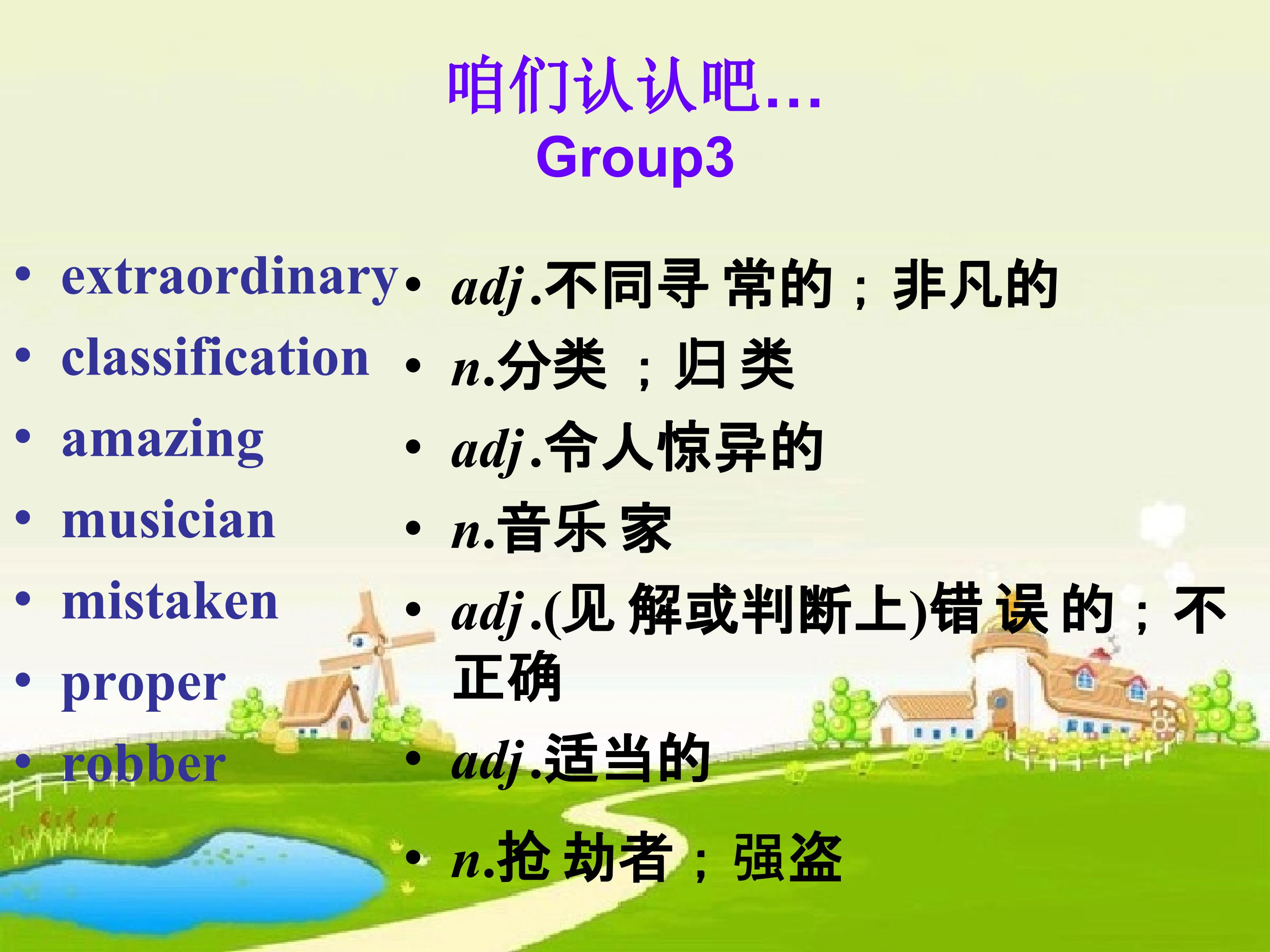 咱们认认吧…
Group3

• extraordinary
• classification
• amazing
• musician
• mistaken
• proper
• robber

• adj.不同寻常的；非凡的
• n.分类；归类
• adj.令人惊异的
• n.音乐家
• adj.(见解或判断上)错误的；不正确
• adj.适当的
• n.抢劫者；强盗